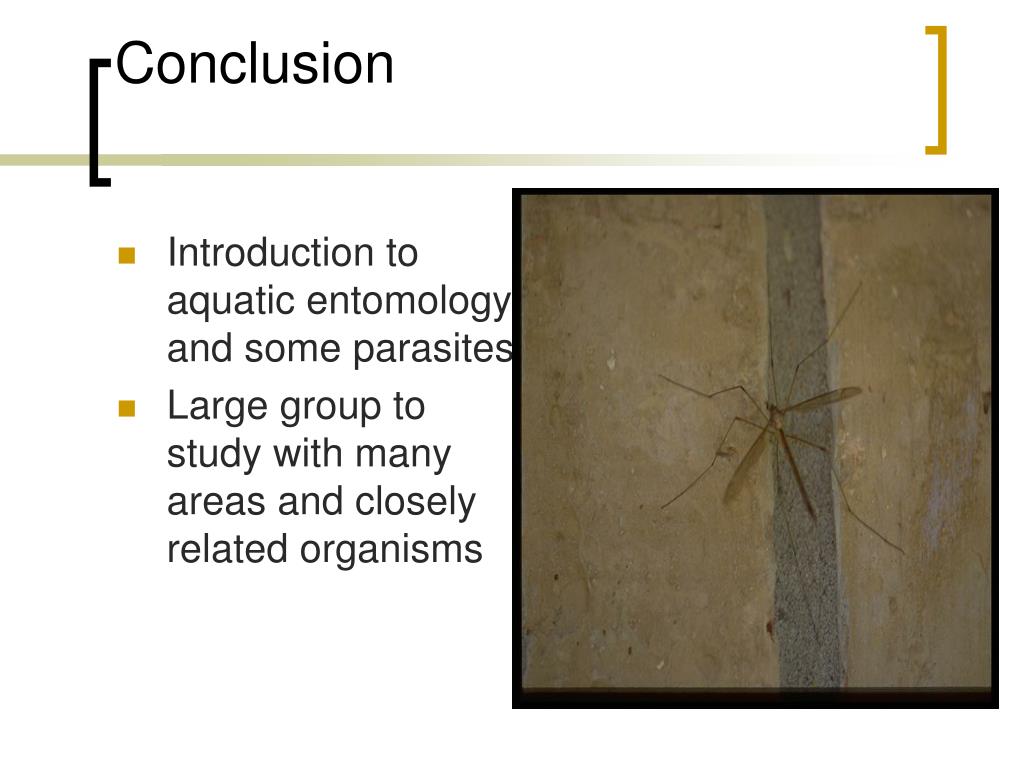 Conclusion

- Introduction to aquatic entomology and some parasites
- Large group to study with many areas and closely related organisms